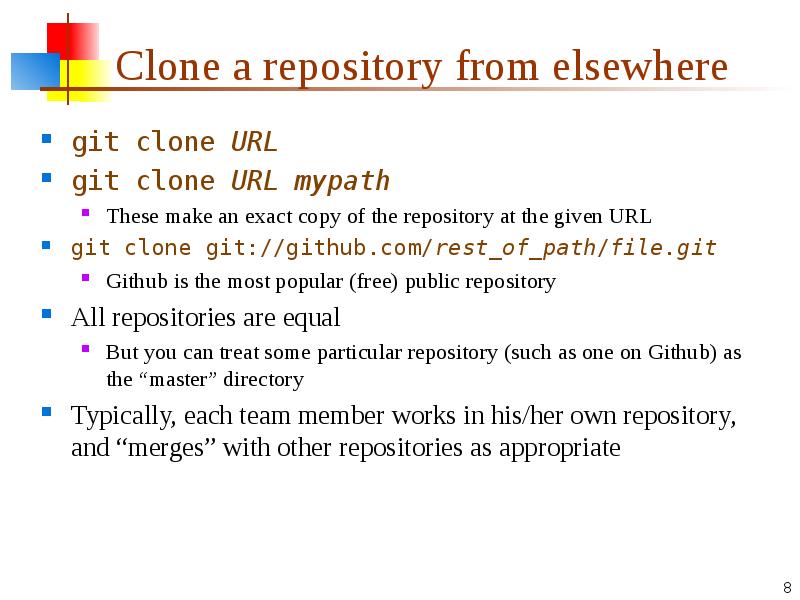 Clone a repository from elsewhere

- git clone URL
- git clone URL mypath
  - These make an exact copy of the repository at the given URL
- git clone git://github.com/rest_of_path/file.git
  - Github is the most popular (free) public repository
- All repositories are equal
  - But you can treat some particular repository (such as one on Github) as the “master” directory
- Typically, each team member works in his/her own repository, and “merges” with other repositories as appropriate

8